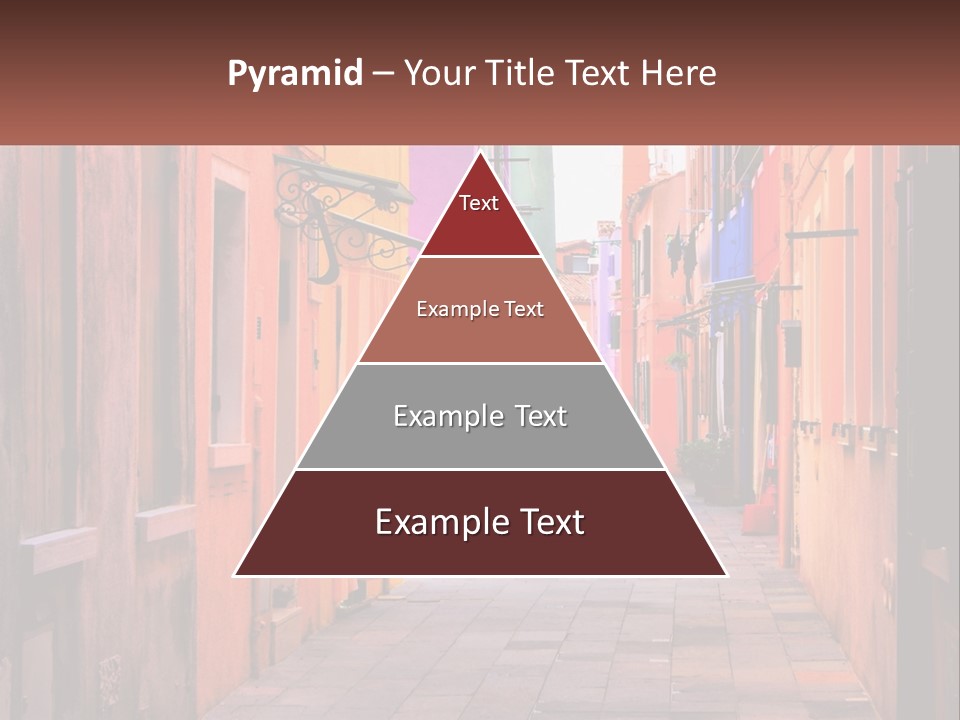 Pyramid – Your Title Text Here

Text

Example Text

Example Text

Example Text